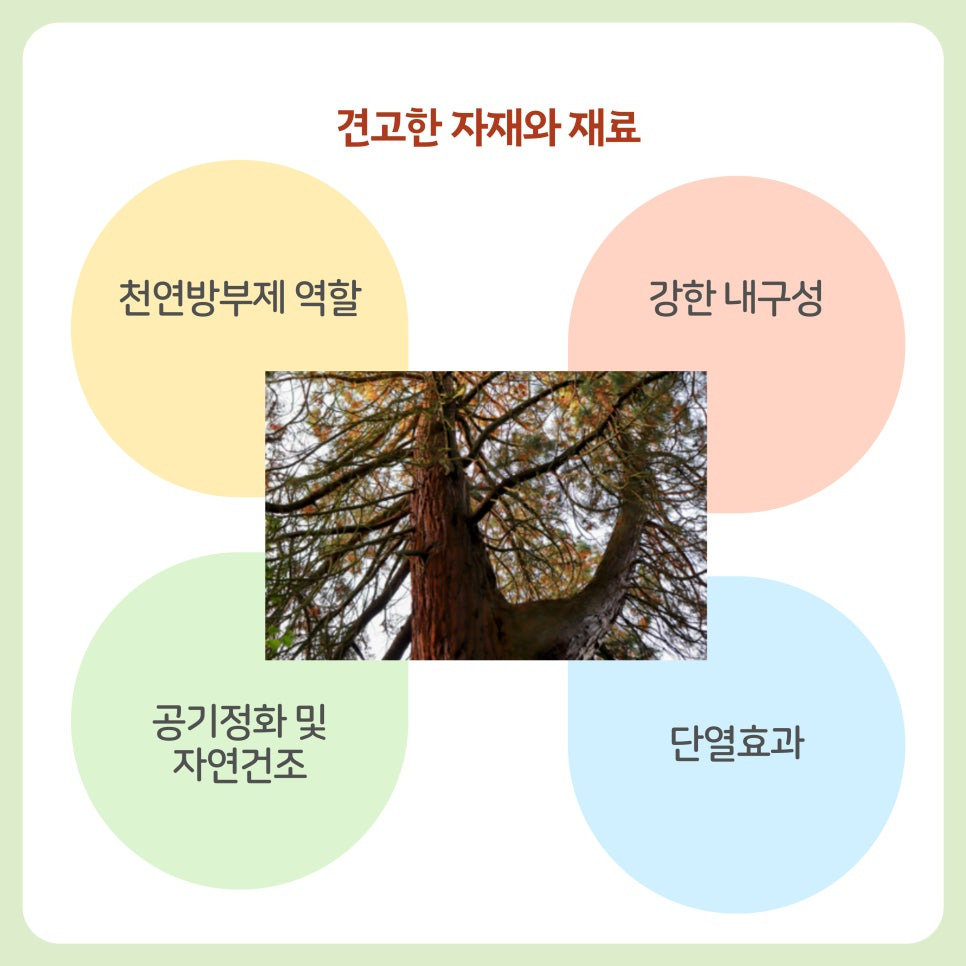 견고한 자재와 재료

천연방부제 역할

강한 내구성

공기정화 및 자연건조

단열효과